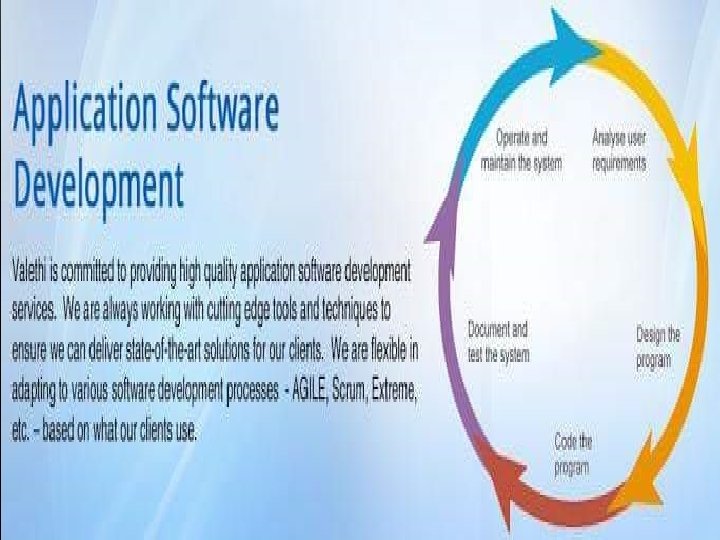 Application Software Development

Valethi is committed to providing high quality application software development services. We are always working with cutting edge tools and techniques to ensure we can deliver state-of-the-art solutions for our clients. We are flexible in adapting to various software development processes - AGILE, Scrum, Extreme, etc. – based on what our clients use.

Analyse user requirements

Design the program

Code the program

Document and test the system

Operate and maintain the system